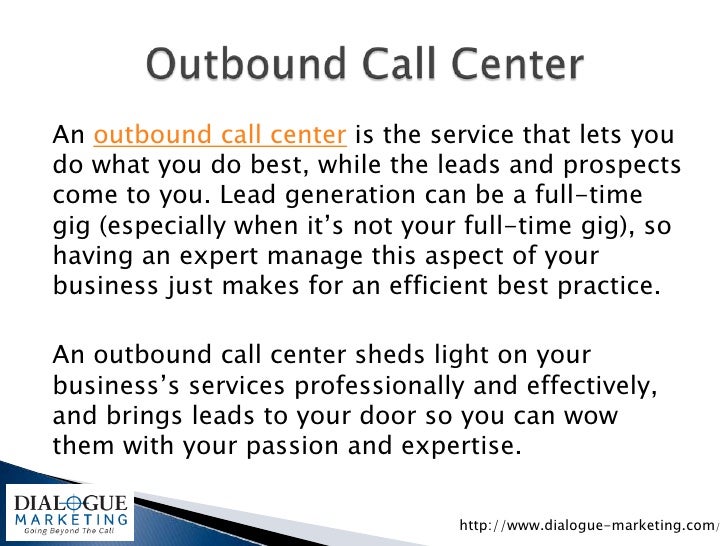 Outbound Call Center

An outbound call center is the service that lets you do what you do best, while the leads and prospects come to you. Lead generation can be a full-time gig (especially when it's not your full-time gig), so having an expert manage this aspect of your business just makes for an efficient best practice.

An outbound call center sheds light on your business's services professionally and effectively, and brings leads to your door so you can wow them with your passion and expertise.

DIALOGUE MARKETING
Going Beyond The Call

http://www.dialogue-marketing.com/